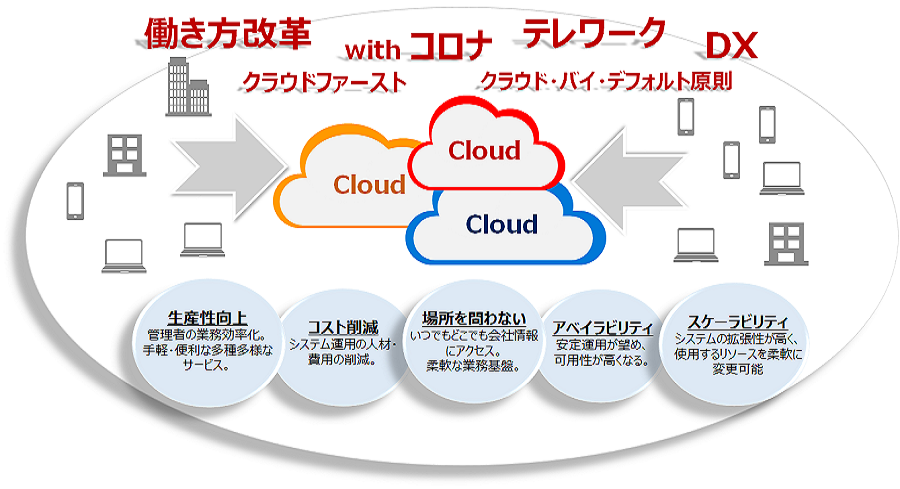 働き方改革　with コロナ　テレワーク　DX

クラウドファースト　クラウド・バイ・デフォルト原則

Cloud

Cloud

Cloud

生産性向上
管理者の業務効率化。手軽・便利な多種多様なサービス。

コスト削減
システム運用の人材・費用の削減。

場所を問わない
いつでもどこでも会社情報にアクセス。柔軟な業務基盤。

アベイラビリティ
安定運用が望め、可用性が高くなる。

スケーラビリティ
システムの拡張性が高く、使用するリソースを柔軟に変更可能